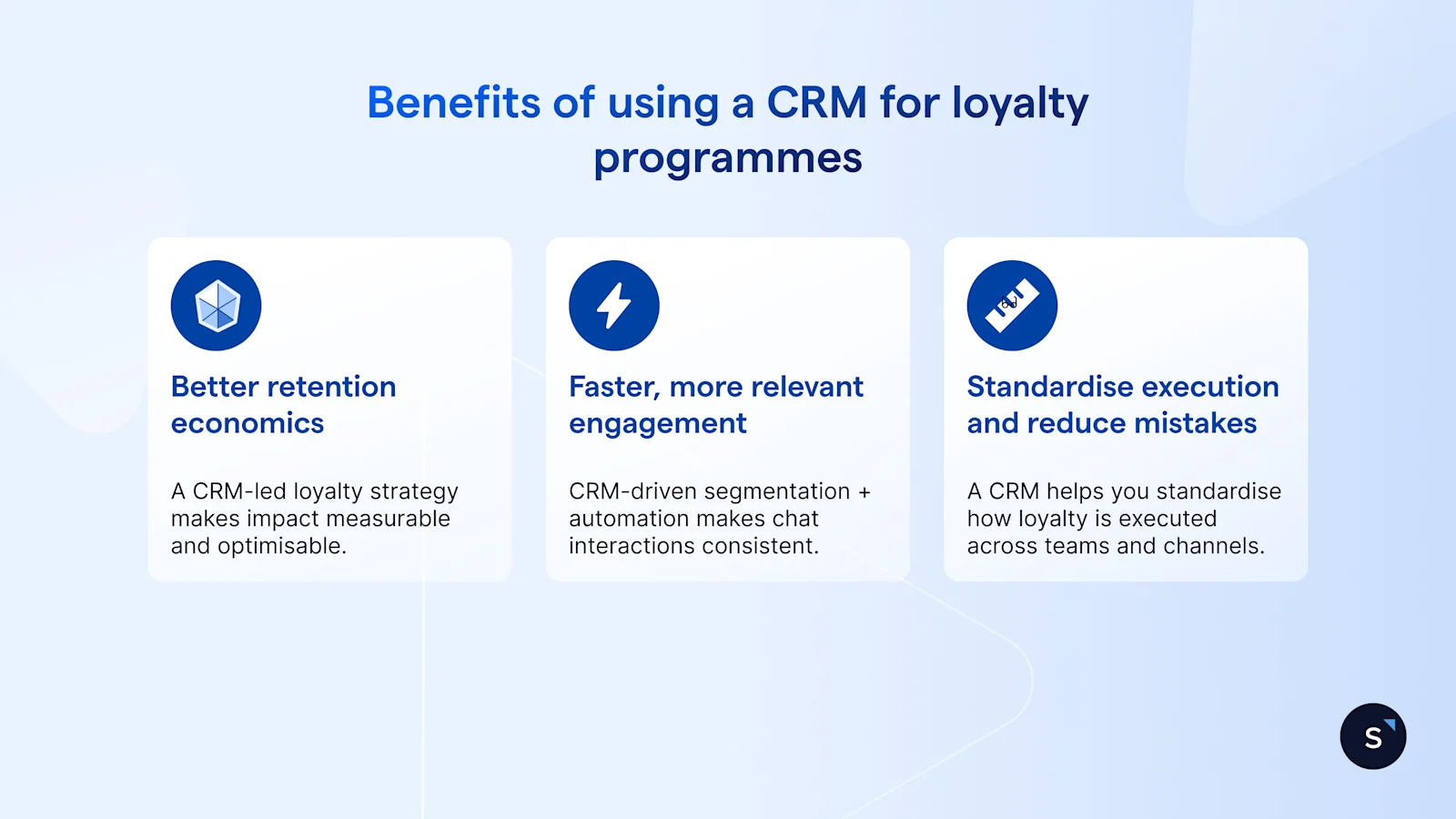 Benefits of using a CRM for loyalty programmes

Better retention economics

A CRM-led loyalty strategy makes impact measurable and optimisable.

Faster, more relevant engagement

CRM-driven segmentation + automation makes chat interactions consistent.

Standardise execution and reduce mistakes

A CRM helps you standardise how loyalty is executed across teams and channels.

S